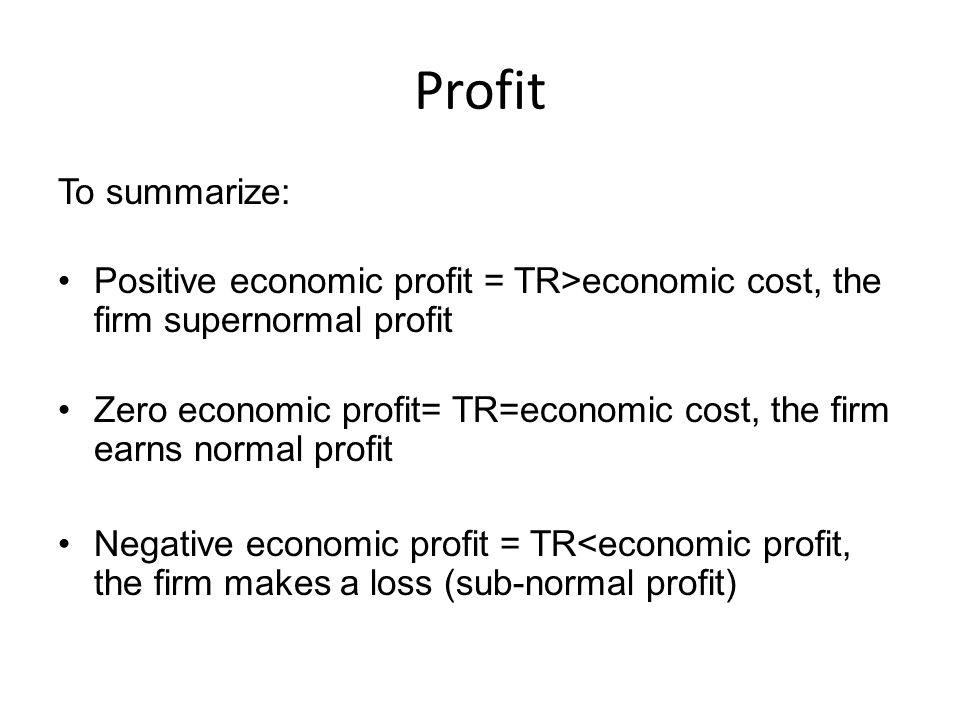 Profit

To summarize:

• Positive economic profit = TR>economic cost, the firm supernormal profit

• Zero economic profit= TR=economic cost, the firm earns normal profit

• Negative economic profit = TR<economic profit, the firm makes a loss (sub-normal profit)